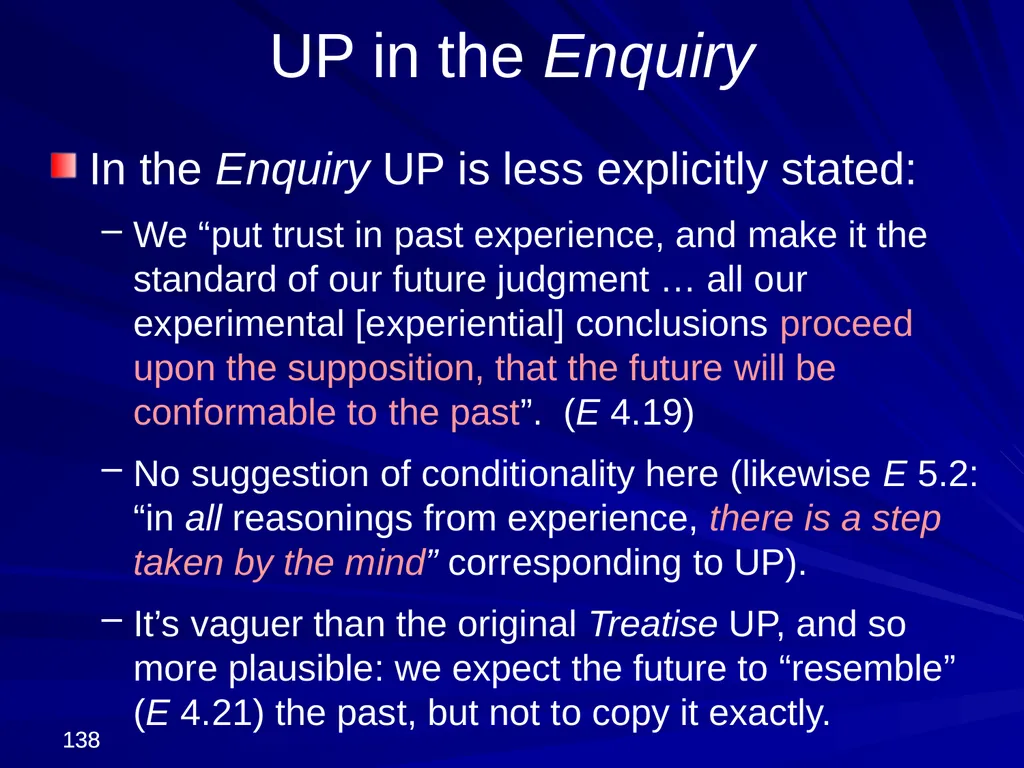 UP in the Enquiry

In the Enquiry UP is less explicitly stated:

– We “put trust in past experience, and make it the standard of our future judgment … all our experimental [experiential] conclusions proceed upon the supposition, that the future will be conformable to the past”. (E 4.19)

– No suggestion of conditionality here (likewise E 5.2: “in all reasonings from experience, there is a step taken by the mind” corresponding to UP).

– It’s vaguer than the original Treatise UP, and so more plausible: we expect the future to “resemble” (E 4.21) the past, but not to copy it exactly.

138